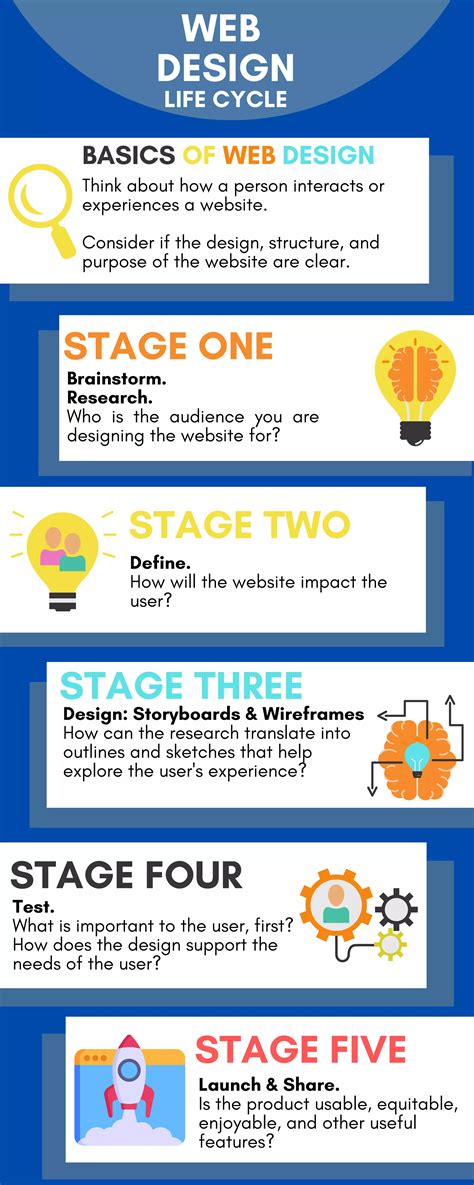 WEB DESIGN
LIFE CYCLE

BASICS OF WEB DESIGN
Think about how a person interacts or experiences a website.

Consider if the design, structure, and purpose of the website are clear.

STAGE ONE
Brainstorm.
Research.
Who is the audience you are designing the website for?

STAGE TWO
Define.
How will the website impact the user?

STAGE THREE
Design: Storyboards & Wireframes
How can the research translate into outlines and sketches that help explore the user's experience?

STAGE FOUR
Test.
What is important to the user, first?
How does the design support the needs of the user?

STAGE FIVE
Launch & Share.
Is the product usable, equitable, enjoyable, and other useful features?